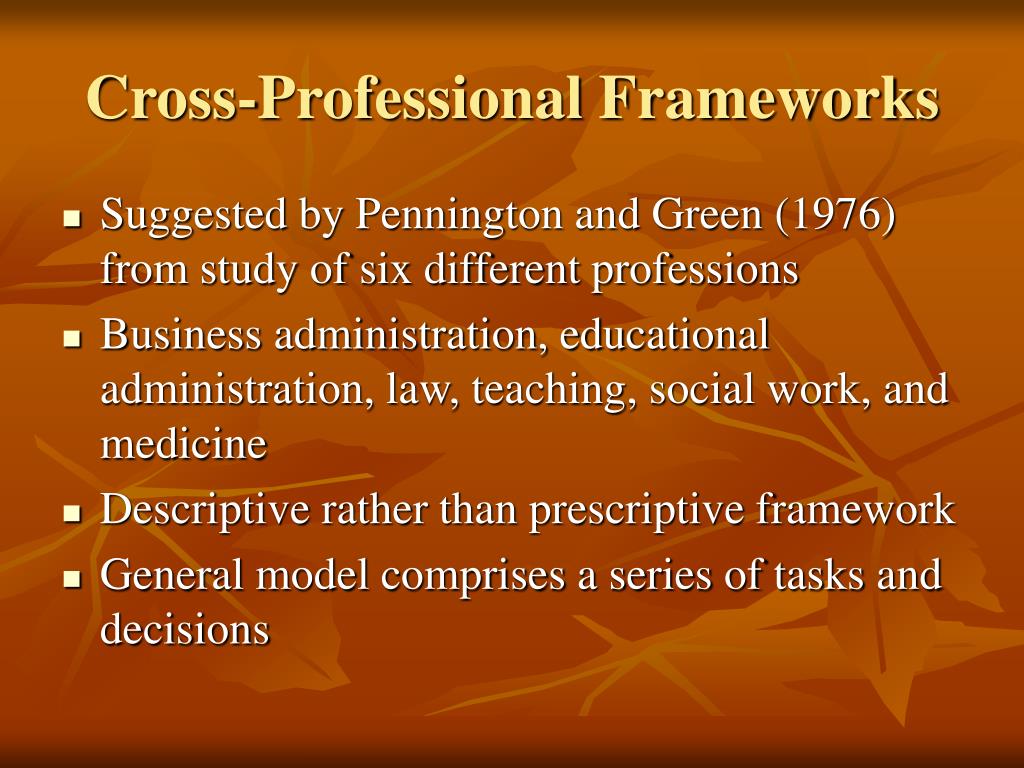 Cross-Professional Frameworks

- Suggested by Pennington and Green (1976) from study of six different professions
- Business administration, educational administration, law, teaching, social work, and medicine
- Descriptive rather than prescriptive framework
- General model comprises a series of tasks and decisions